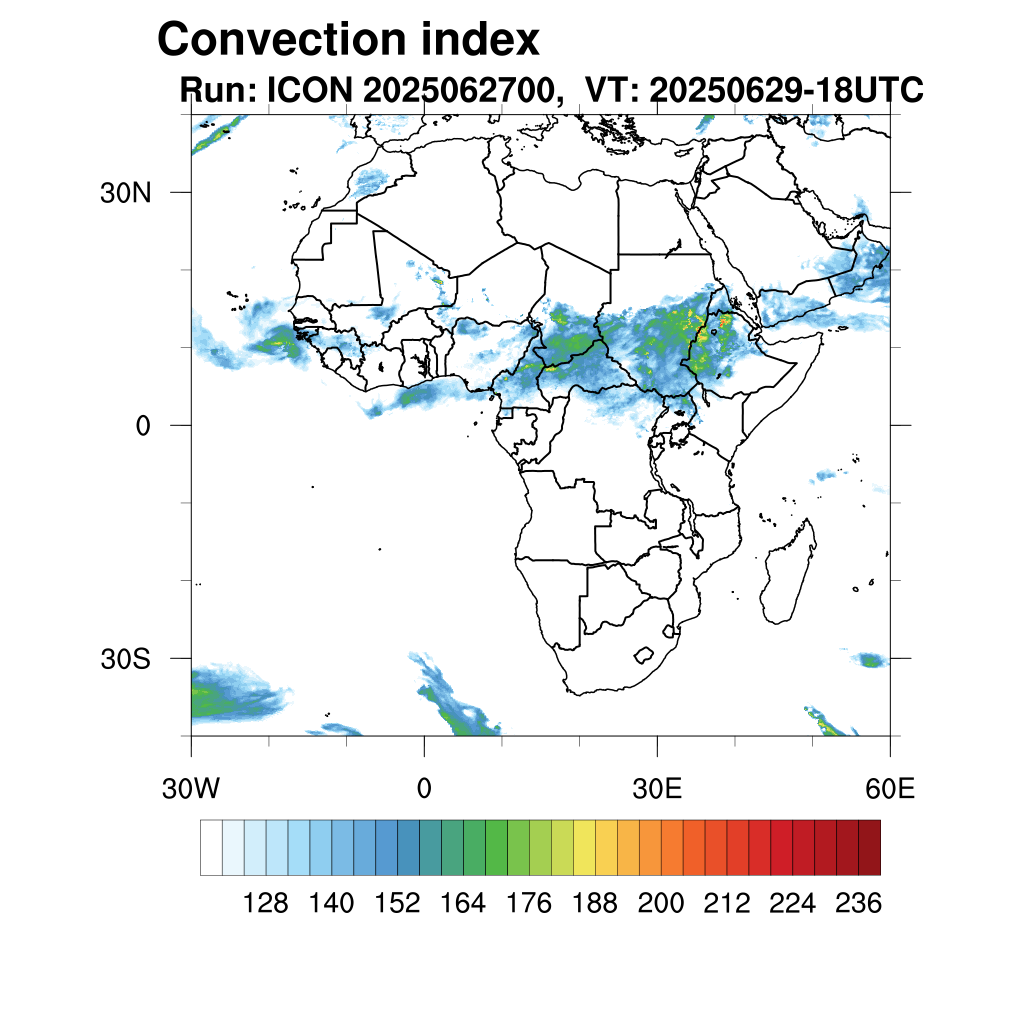 Convection index
Run: ICON 2025062700, VT: 20250629-18UTC

30N
0
30S

30W
0
30E
60E

128 140 152 164 176 188 200 212 224 236